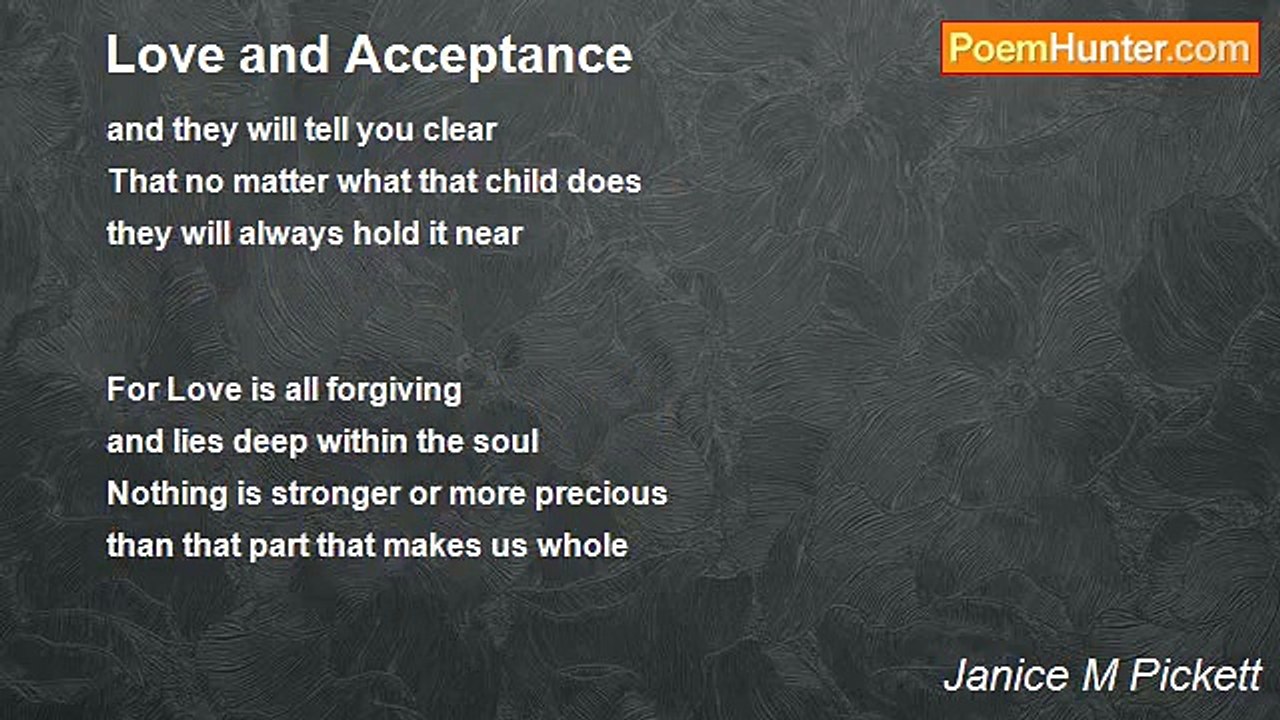 Love and Acceptance

PoemHunter.com

and they will tell you clear
That no matter what that child does
they will always hold it near

For Love is all forgiving
and lies deep within the soul
Nothing is stronger or more precious
than that part that makes us whole

Janice M Pickett